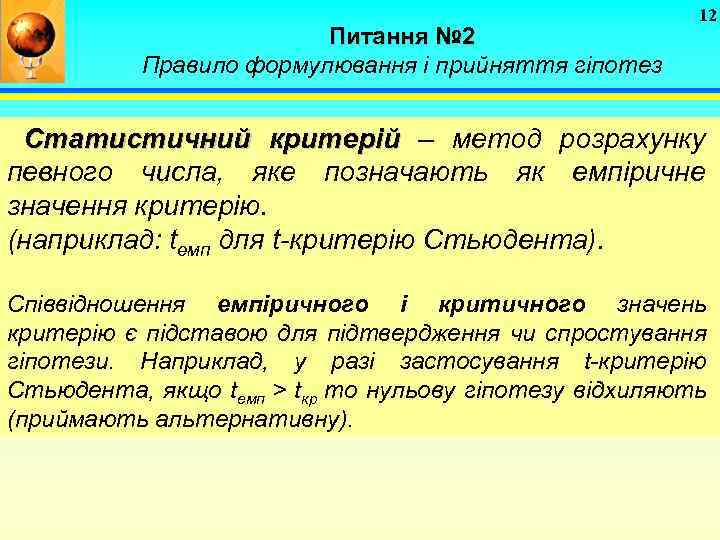 12

Питання №2

Правило формулювання і прийняття гіпотез

Статистичний критерій – метод розрахунку певного числа, яке позначають як емпіричне значення критерію. (наприклад: $t_{емп}$ для t-критерію Стьюдента).

Співвідношення емпіричного і критичного значень критерію є підставою для підтвердження чи спростування гіпотези. Наприклад, у разі застосування t-критерію Стьюдента, якщо $t_{емп} > t_{кр}$ то нульову гіпотезу відхиляють (приймають альтернативну).